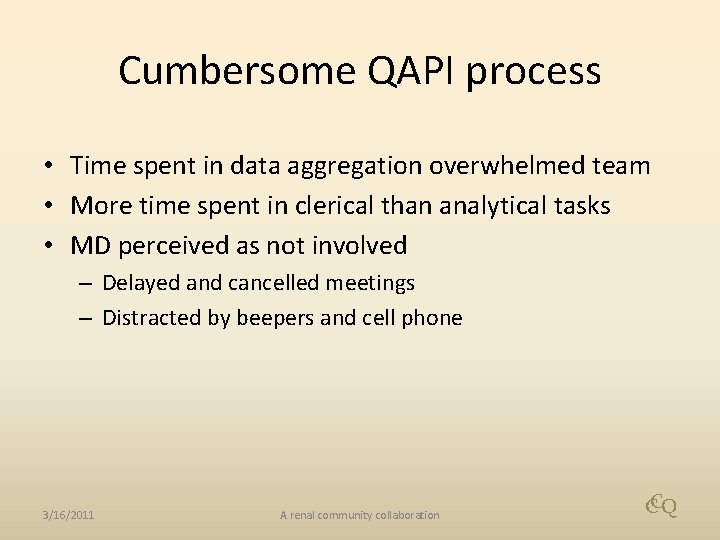 Cumbersome QAPI process

• Time spent in data aggregation overwhelmed team
• More time spent in clerical than analytical tasks
• MD perceived as not involved
– Delayed and cancelled meetings
– Distracted by beepers and cell phone

3/16/2011

A renal community collaboration

CQ